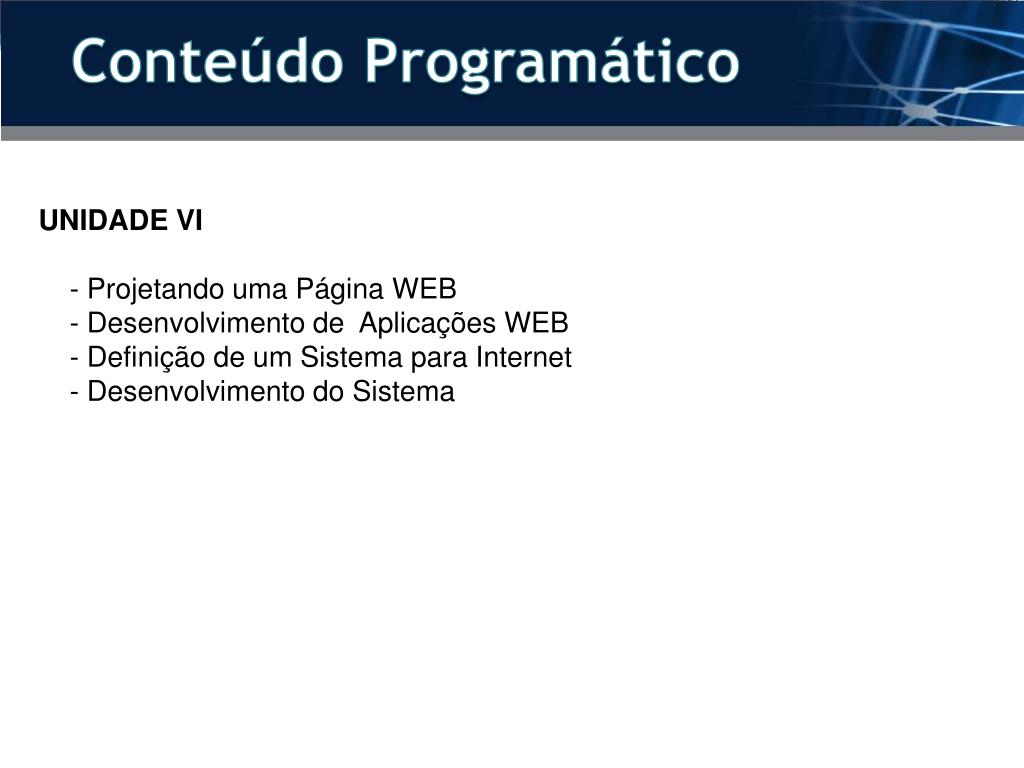 Conteúdo Programático

UNIDADE VI

- Projetando uma Página WEB
- Desenvolvimento de Aplicações WEB
- Definição de um Sistema para Internet
- Desenvolvimento do Sistema